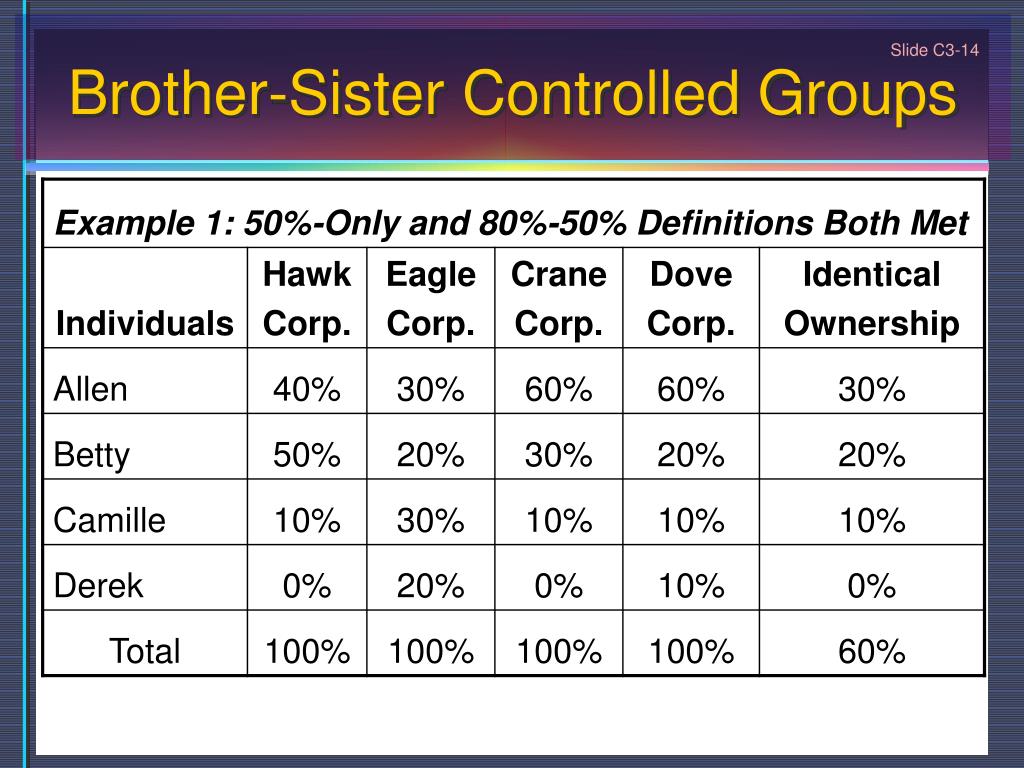 Slide C3-14

Brother-Sister Controlled Groups

Example 1: 50%-Only and 80%-50% Definitions Both Met

| Individuals | Hawk Corp. | Eagle Corp. | Crane Corp. | Dove Corp. | Identical Ownership |
|---|---|---|---|---|---|
| Allen | 40% | 30% | 60% | 60% | 30% |
| Betty | 50% | 20% | 30% | 20% | 20% |
| Camille | 10% | 30% | 10% | 10% | 10% |
| Derek | 0% | 20% | 0% | 10% | 0% |
| Total | 100% | 100% | 100% | 100% | 60% |